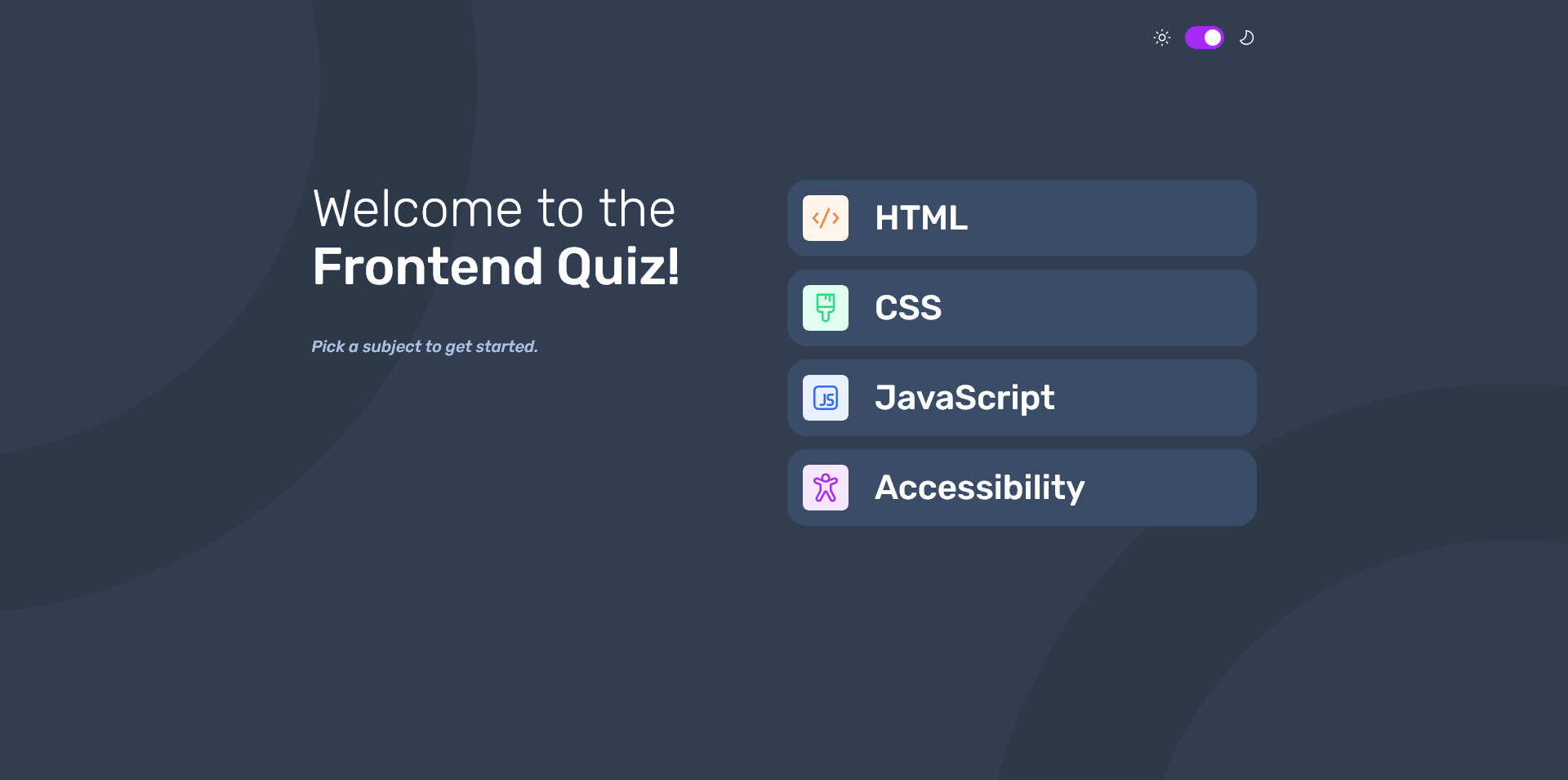 Welcome to the
Frontend Quiz!

Pick a subject to get started.

HTML

CSS

JS JavaScript

Accessibility